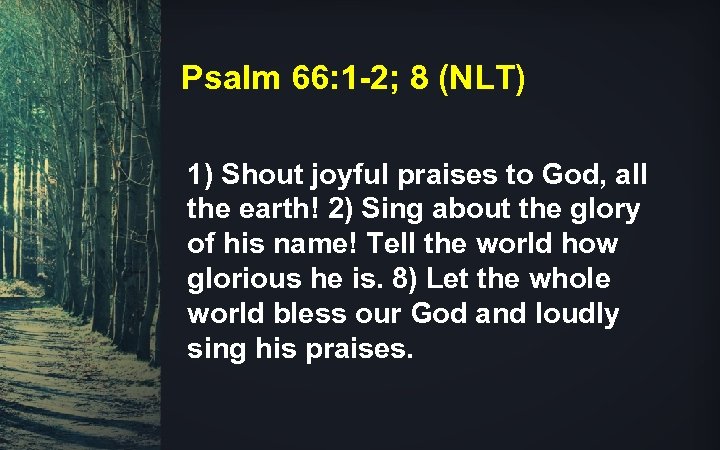 Psalm 66:1-2; 8 (NLT)

1) Shout joyful praises to God, all the earth! 2) Sing about the glory of his name! Tell the world how glorious he is. 8) Let the whole world bless our God and loudly sing his praises.